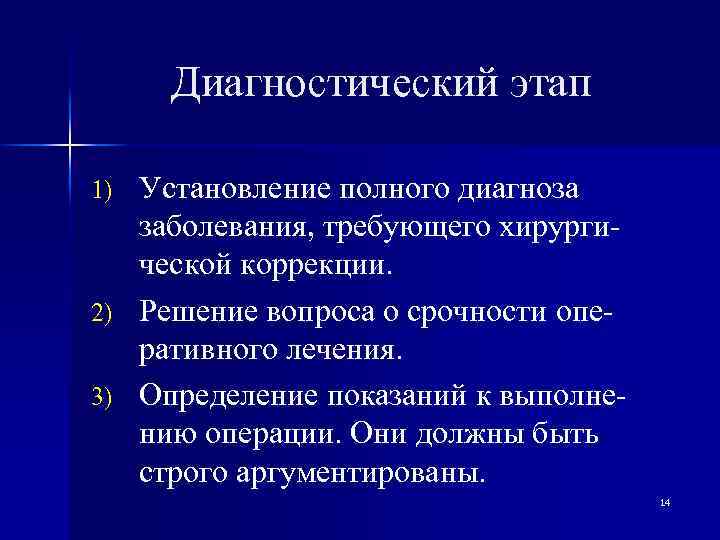 Диагностический этап

1) Установление полного диагноза заболевания, требующего хирургической коррекции.
2) Решение вопроса о срочности оперативного лечения.
3) Определение показаний к выполнению операции. Они должны быть строго аргументированы.

14